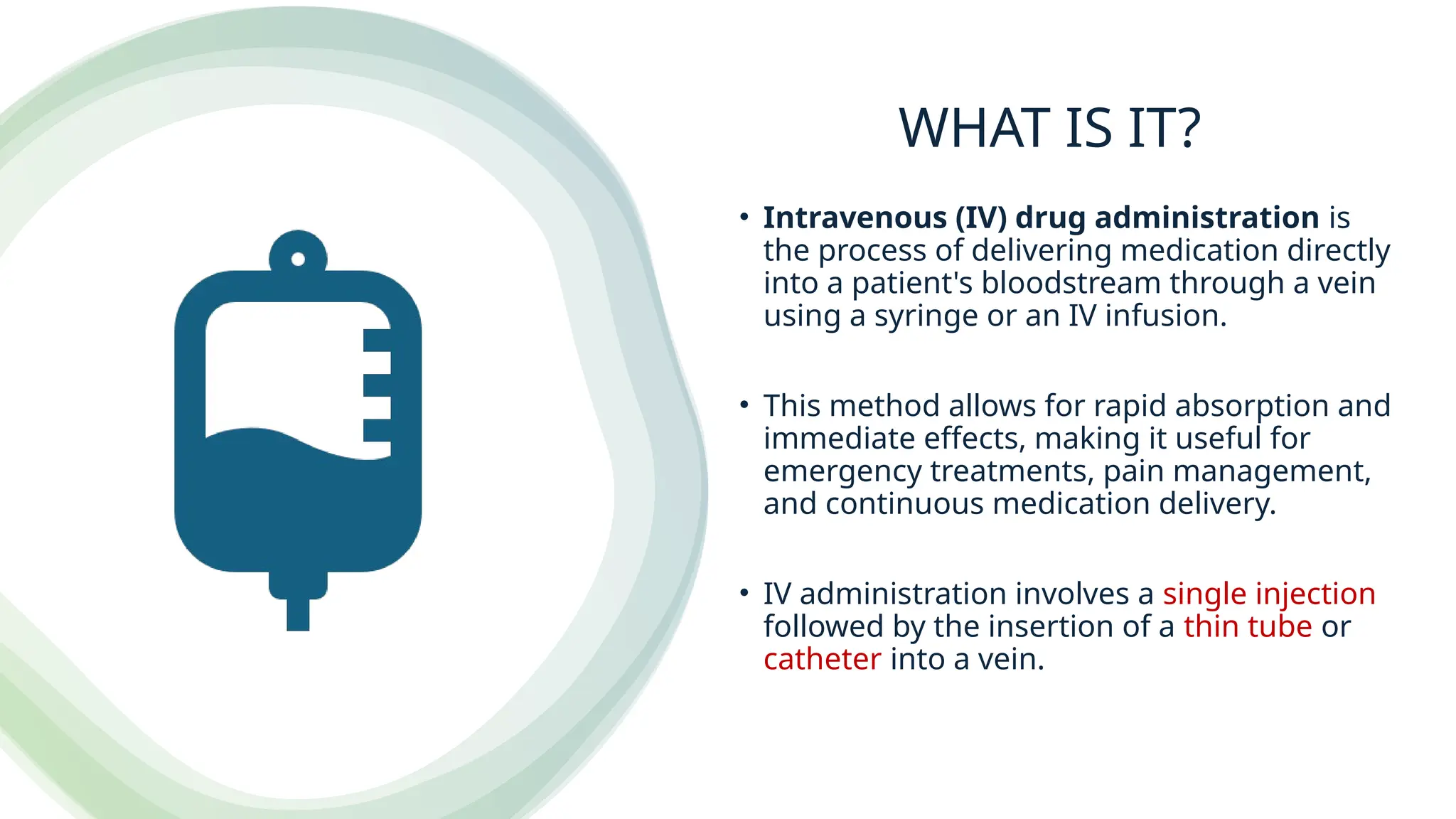 WHAT IS IT?

• Intravenous (IV) drug administration is the process of delivering medication directly into a patient's bloodstream through a vein using a syringe or an IV infusion.

• This method allows for rapid absorption and immediate effects, making it useful for emergency treatments, pain management, and continuous medication delivery.

• IV administration involves a single injection followed by the insertion of a thin tube or catheter into a vein.